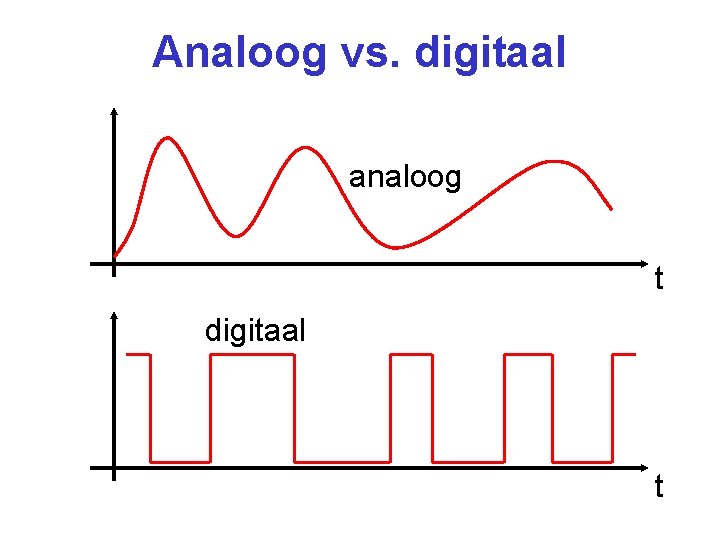 Analoog vs. digitaal

analoog

t

digitaal

t